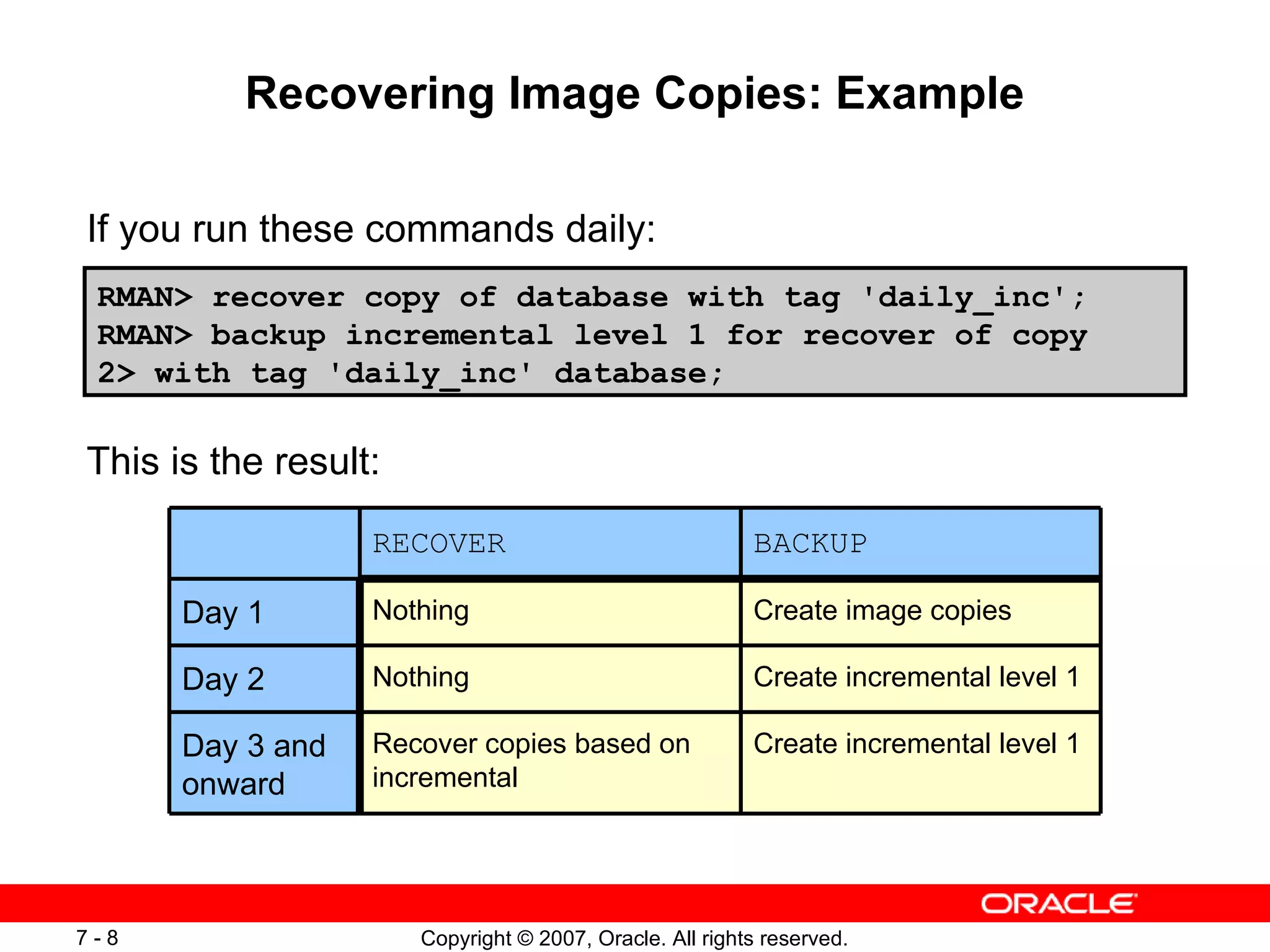 Recovering Image Copies: Example

If you run these commands daily:

RMAN> recover copy of database with tag 'daily_inc';
RMAN> backup incremental level 1 for recover of copy
2> with tag 'daily_inc' database;

This is the result:

| | RECOVER | BACKUP |
|---|---|---|
| Day 1 | Nothing | Create image copies |
| Day 2 | Nothing | Create incremental level 1 |
| Day 3 and onward | Recover copies based on incremental | Create incremental level 1 |

ORACLE

7 - 8

Copyright © 2007, Oracle. All rights reserved.